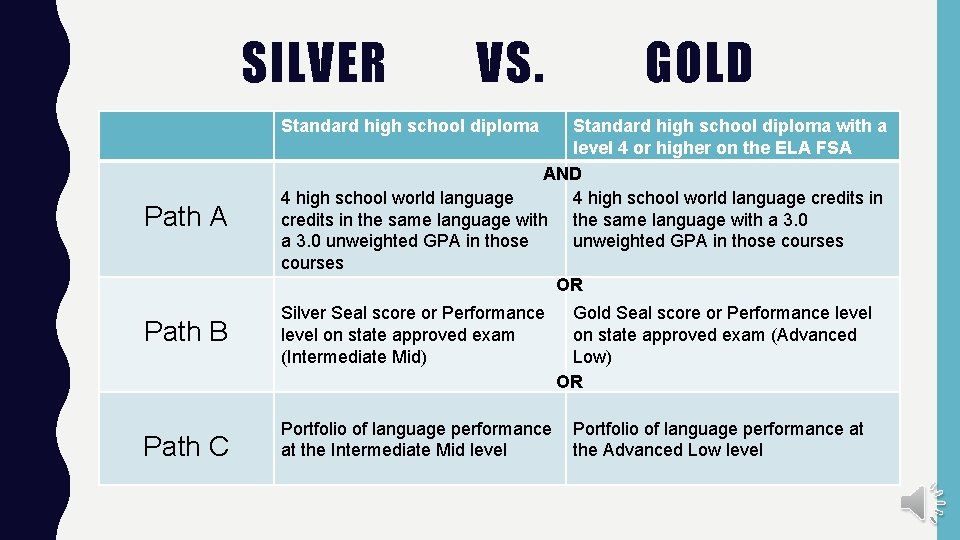 SILVER VS. GOLD

| | Standard high school diploma | Standard high school diploma with a level 4 or higher on the ELA FSA |
|---|---|---|
| | AND | |
| Path A | 4 high school world language credits in the same language with a 3.0 unweighted GPA in those courses | 4 high school world language credits in the same language with a 3.0 unweighted GPA in those courses |
| | OR | |
| Path B | Silver Seal score or Performance level on state approved exam (Intermediate Mid) | Gold Seal score or Performance level on state approved exam (Advanced Low) |
| | OR | |
| Path C | Portfolio of language performance at the Intermediate Mid level | Portfolio of language performance at the Advanced Low level |